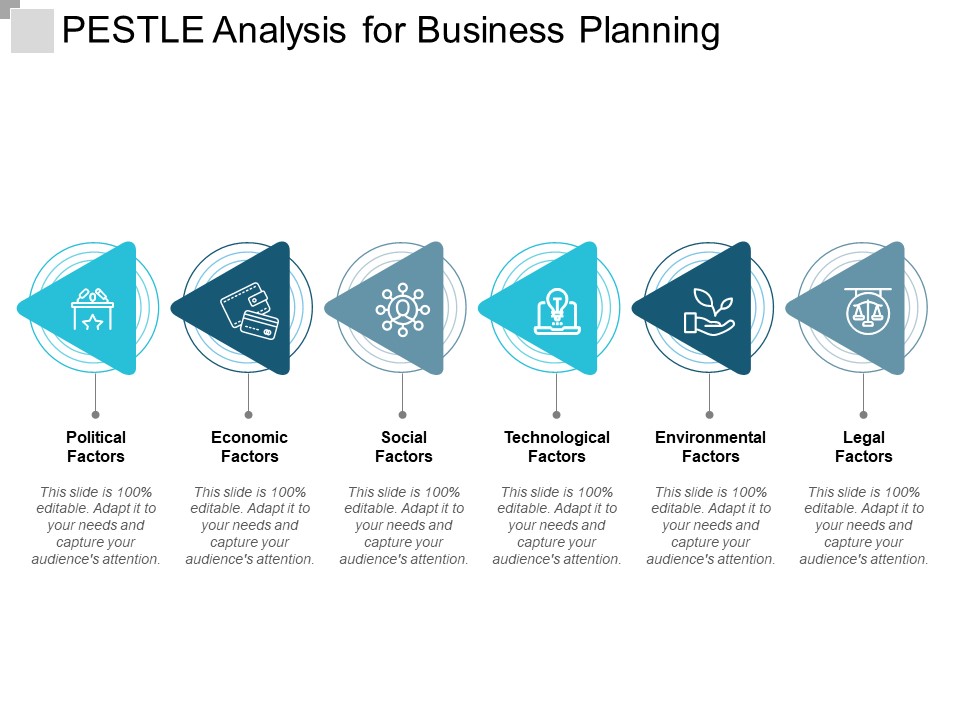 PESTLE Analysis for Business Planning

Political Factors

This slide is 100% editable. Adapt it to your needs and capture your audience's attention.

Economic Factors

This slide is 100% editable. Adapt it to your needs and capture your audience's attention.

Social Factors

This slide is 100% editable. Adapt it to your needs and capture your audience's attention.

Technological Factors

This slide is 100% editable. Adapt it to your needs and capture your audience's attention.

Environmental Factors

This slide is 100% editable. Adapt it to your needs and capture your audience's attention.

Legal Factors

This slide is 100% editable. Adapt it to your needs and capture your audience's attention.